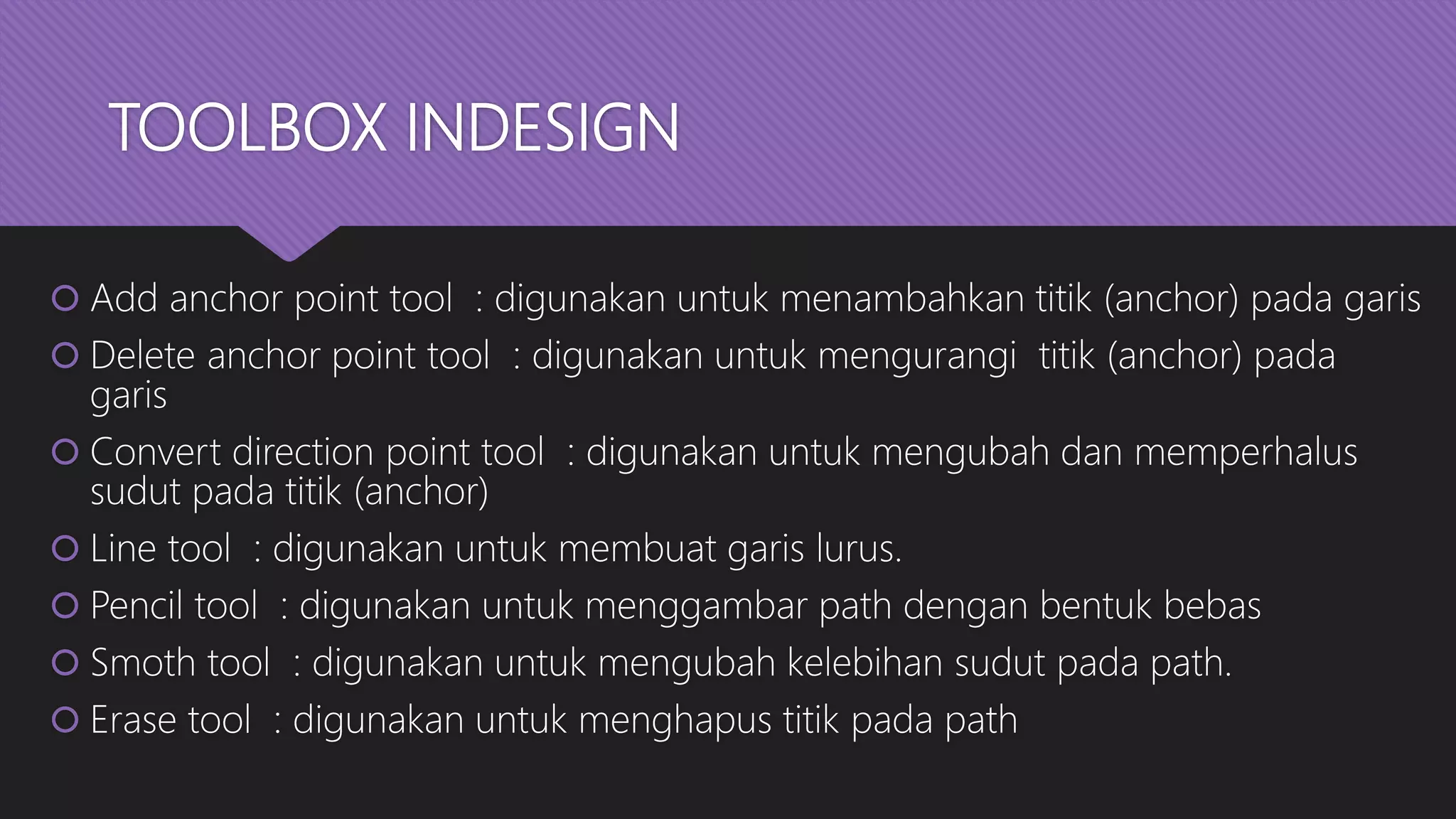 TOOLBOX INDESIGN

Add anchor point tool : digunakan untuk menambahkan titik (anchor) pada garis

Delete anchor point tool : digunakan untuk mengurangi titik (anchor) pada garis

Convert direction point tool : digunakan untuk mengubah dan memperhalus sudut pada titik (anchor)

Line tool : digunakan untuk membuat garis lurus.

Pencil tool : digunakan untuk menggambar path dengan bentuk bebas

Smoth tool : digunakan untuk mengubah kelebihan sudut pada path.

Erase tool : digunakan untuk menghapus titik pada path